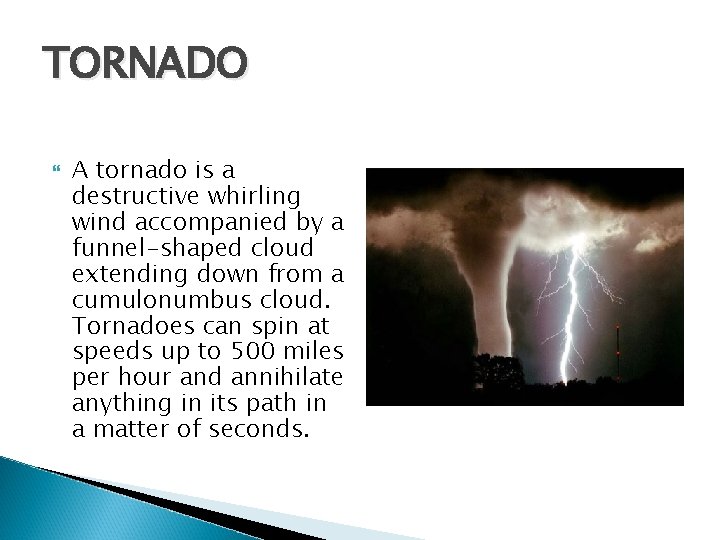 TORNADO

A tornado is a destructive whirling wind accompanied by a funnel-shaped cloud extending down from a cumulonumbus cloud. Tornadoes can spin at speeds up to 500 miles per hour and annihilate anything in its path in a matter of seconds.